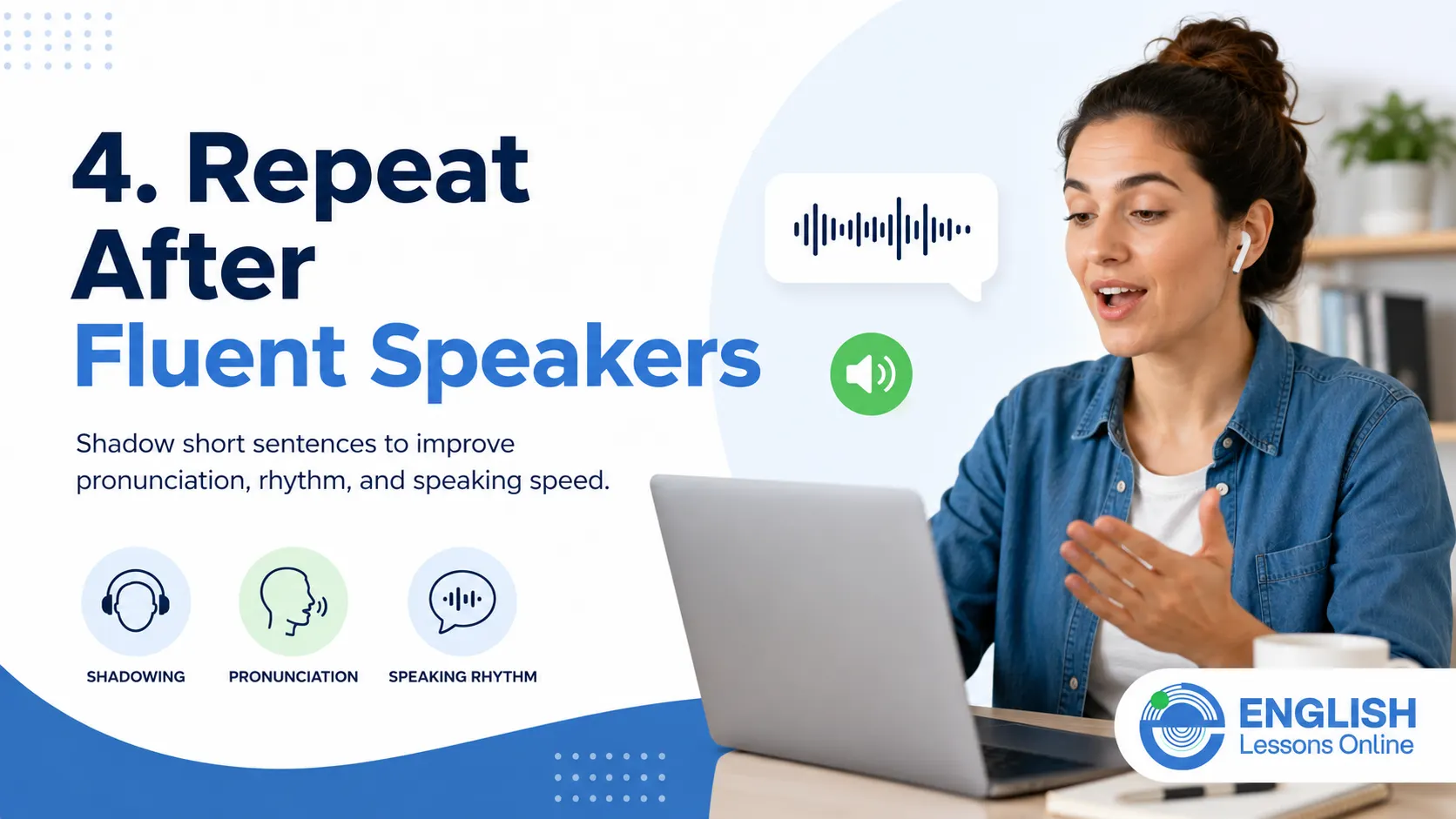 4. Repeat After Fluent Speakers

Shadow short sentences to improve pronunciation, rhythm, and speaking speed.

SHADOWING

PRONUNCIATION

SPEAKING RHYTHM

ENGLISH
Lessons Online